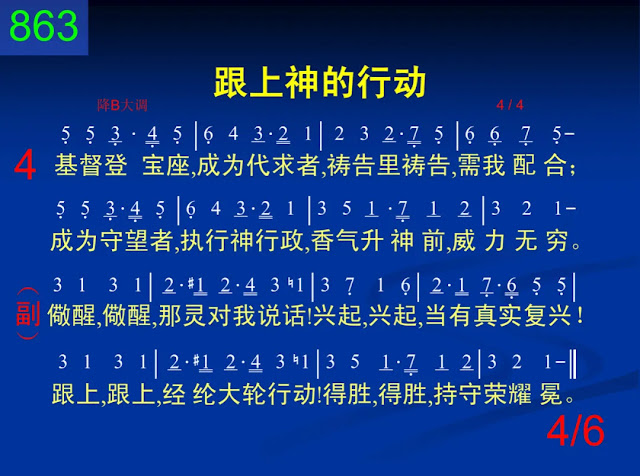 863

跟上神的行动

降B大调 4 / 4

5 5 3 · 4 5 | 6 4 3 · 2 1 | 2 3 2 · 7 5 | 6 6 7 5 –

4 基督登 宝座,成为代求者,祷告里祷告,需我 配 合;

5 5 3 · 4 5 | 6 4 3 · 2 1 | 3 5 1 · 7 1 2 | 3 2 1 –

成为守望者,执行神行政,香气升 神 前,威 力 无 穷。

3 1 3 1 | 2 · #1 2 · 4 3 ♮1 | 3 7 1 6 | 2 · 1 7 · 6 5 5 |

(副) 儆醒,儆醒,那灵对我说话!兴起,兴起,当有真实复兴!

3 1 3 1 | 2 · #1 2 · 4 3 ♮1 | 3 5 1 · 7 1 2 | 3 2 1 – ‖

跟上,跟上,经 纶大轮行动!得胜,得胜,持守荣耀 冕。

4/6